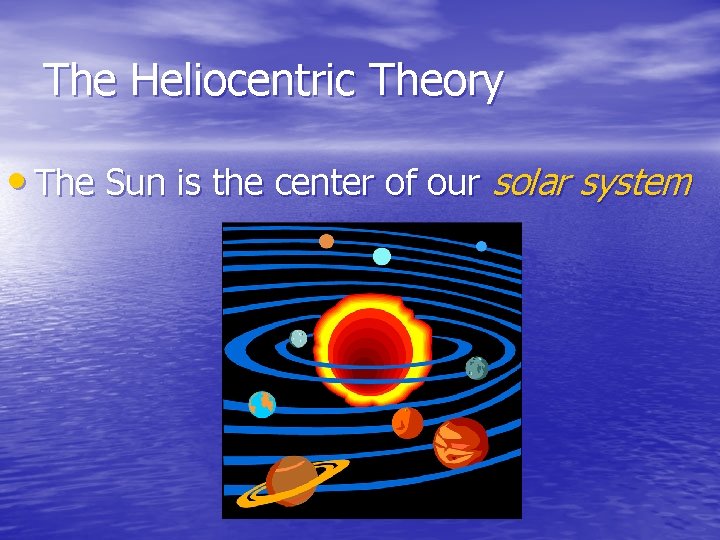 The Heliocentric Theory

• The Sun is the center of our solar system